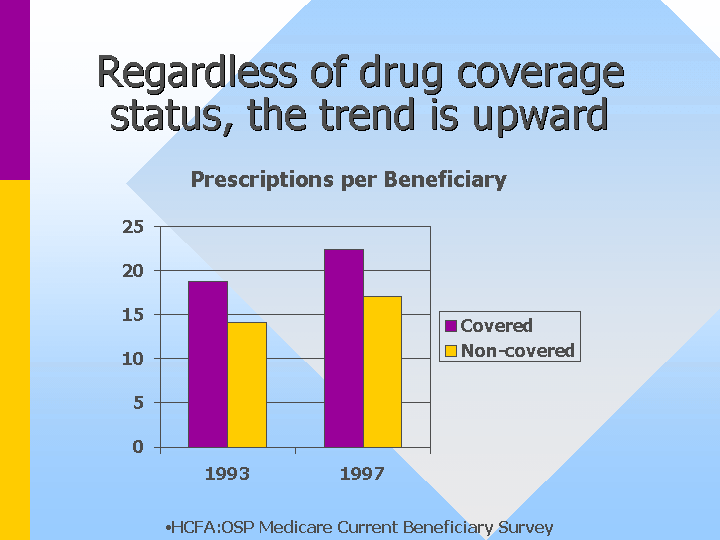 Regardless of drug coverage status, the trend is upward

Prescriptions per Beneficiary

25
20
15
10
5
0

1993
1997

Covered
Non-covered

•HCFA:OSP Medicare Current Beneficiary Survey